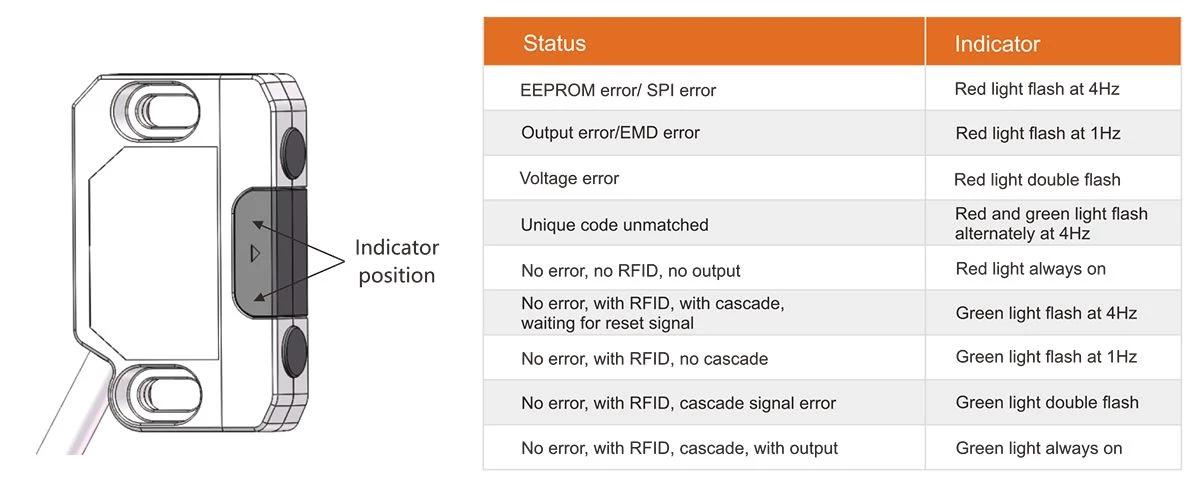 Indicator position

| Status | Indicator |
|---|---|
| EEPROM error/ SPI error | Red light flash at 4Hz |
| Output error/EMD error | Red light flash at 1Hz |
| Voltage error | Red light double flash |
| Unique code unmatched | Red and green light flash alternately at 4Hz |
| No error, no RFID, no output | Red light always on |
| No error, with RFID, with cascade, waiting for reset signal | Green light flash at 4Hz |
| No error, with RFID, no cascade | Green light flash at 1Hz |
| No error, with RFID, cascade signal error | Green light double flash |
| No error, with RFID, cascade, with output | Green light always on |